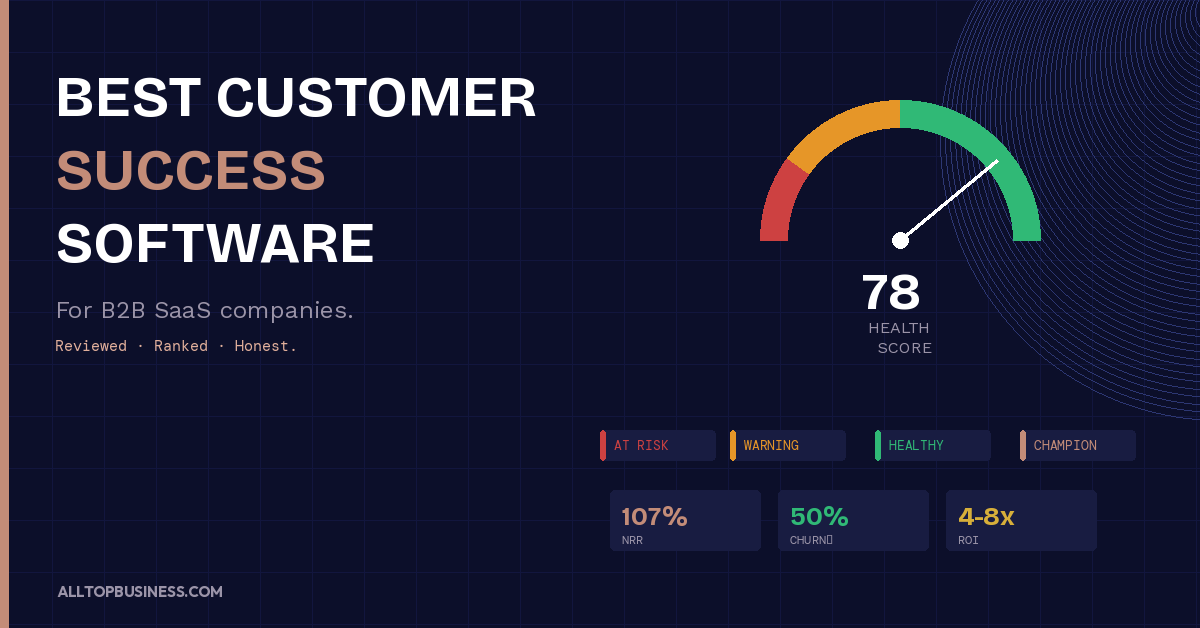 BEST CUSTOMER SUCCESS SOFTWARE

For B2B SaaS companies.

Reviewed · Ranked · Honest.

78
HEALTH SCORE

AT RISK
WARNING
HEALTHY
CHAMPION

107%
NRR

50%
CHURN

4-8x
ROI

ALLTOPBUSINESS.COM